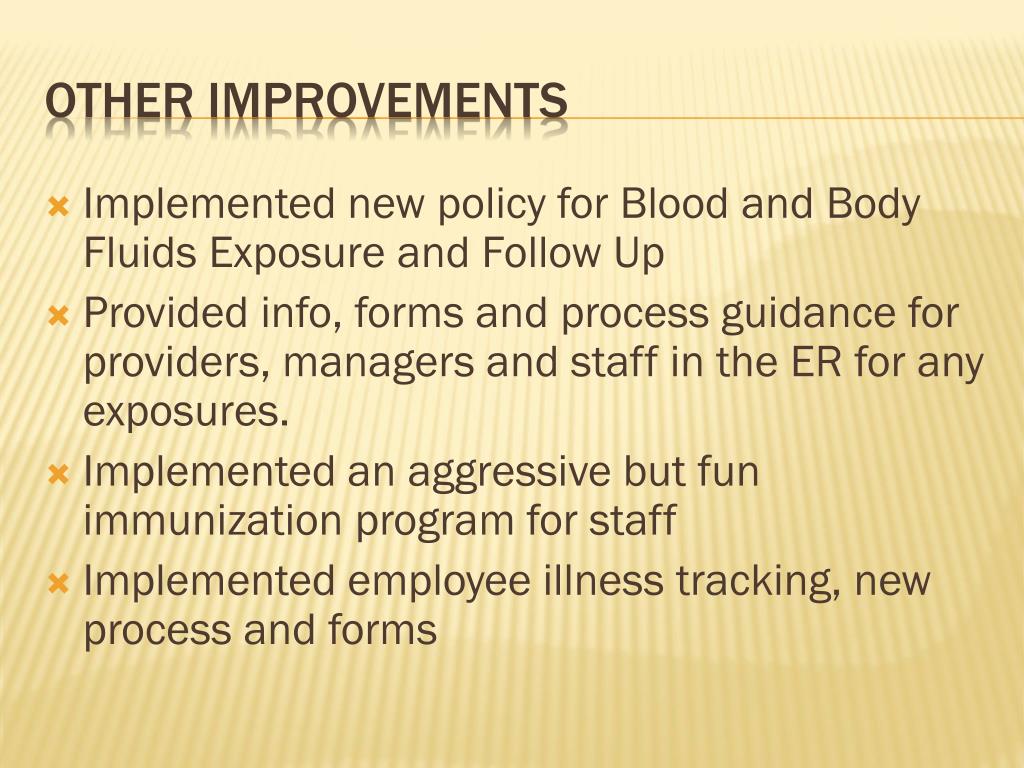 OTHER IMPROVEMENTS

Implemented new policy for Blood and Body Fluids Exposure and Follow Up

Provided info, forms and process guidance for providers, managers and staff in the ER for any exposures.

Implemented an aggressive but fun immunization program for staff

Implemented employee illness tracking, new process and forms